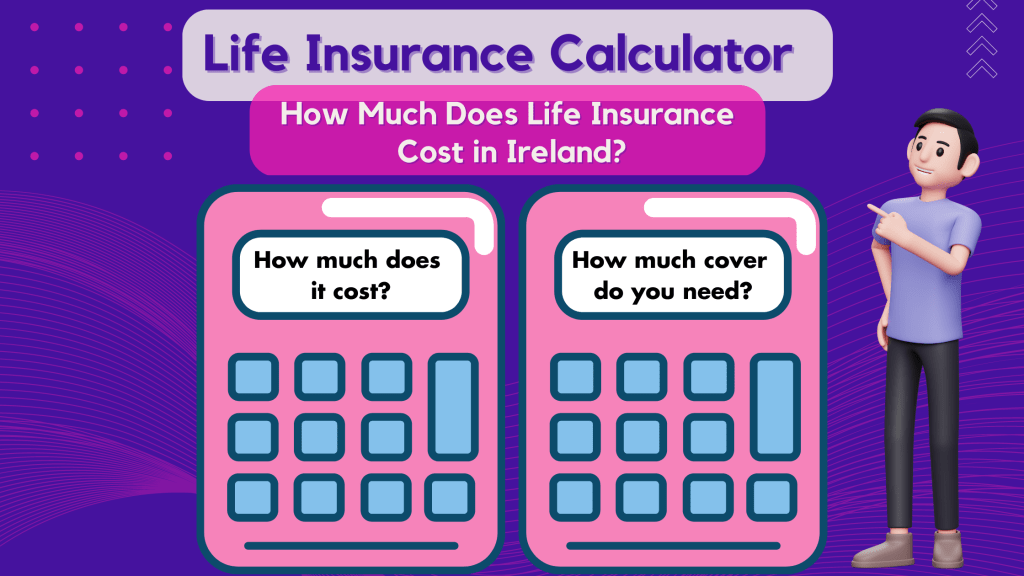 Life Insurance Calculator

How Much Does Life Insurance Cost in Ireland?

How much does it cost?

How much cover do you need?